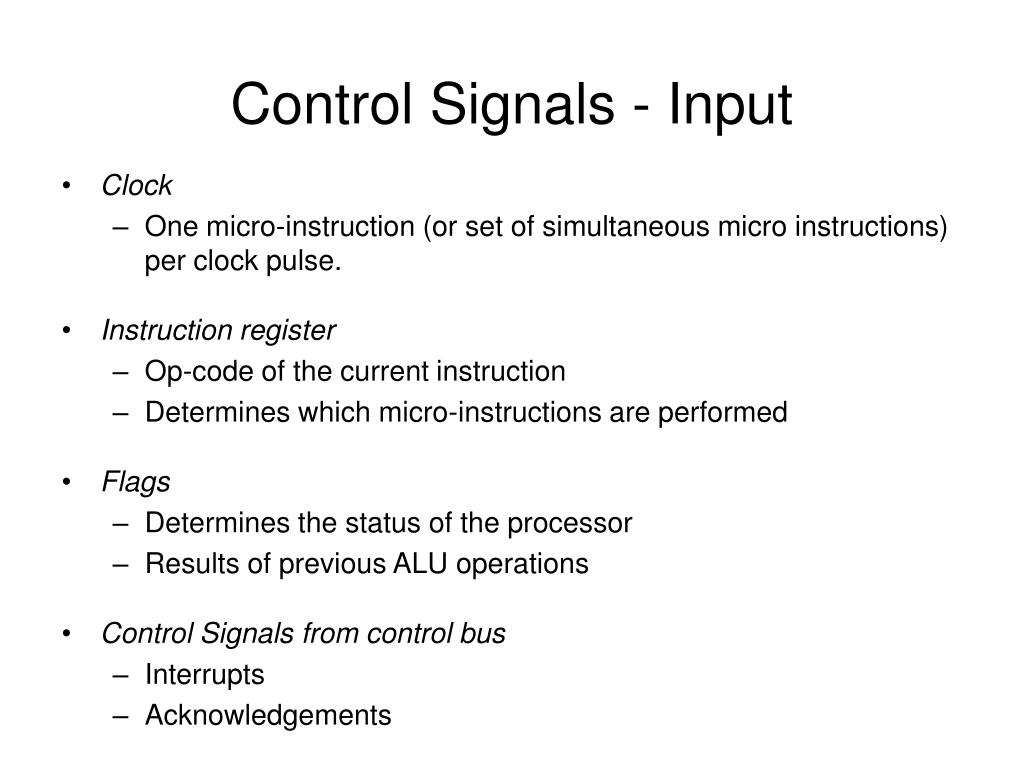 Control Signals - Input

• Clock
– One micro-instruction (or set of simultaneous micro instructions) per clock pulse.

• Instruction register
– Op-code of the current instruction
– Determines which micro-instructions are performed

• Flags
– Determines the status of the processor
– Results of previous ALU operations

• Control Signals from control bus
– Interrupts
– Acknowledgements